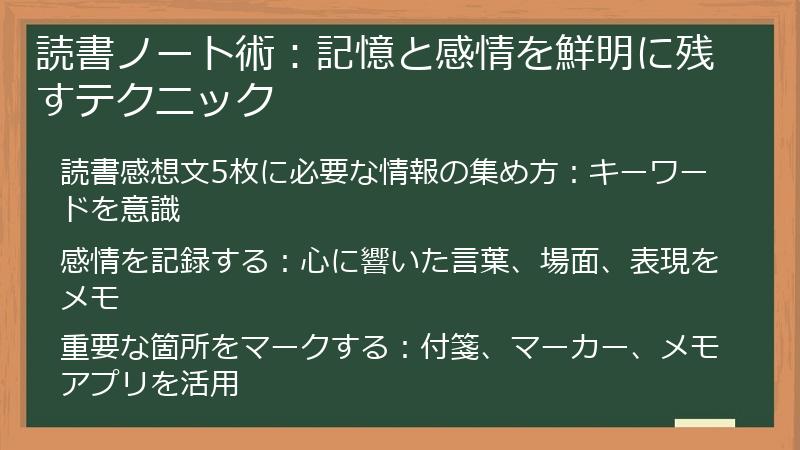 読書ノート術：記憶と感情を鮮明に残すテクニック

読書感想文5枚に必要な情報の集め方：キーワードを意識

感情を記録する：心に響いた言葉、場面、表現をメモ

重要な箇所をマークする：付箋、マーカー、メモアプリを活用